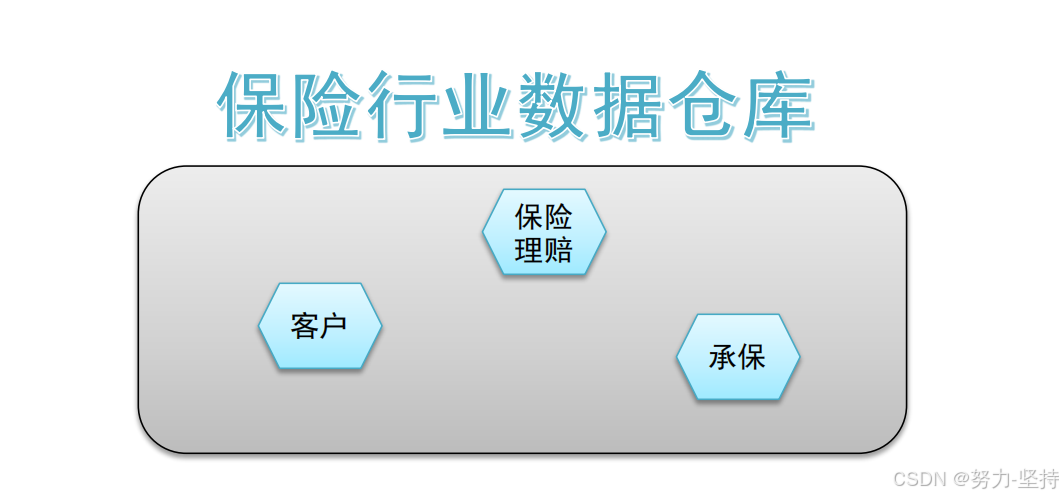 保险行业数据仓库

保险理赔

客户

承保

CSDN @努力-坚持